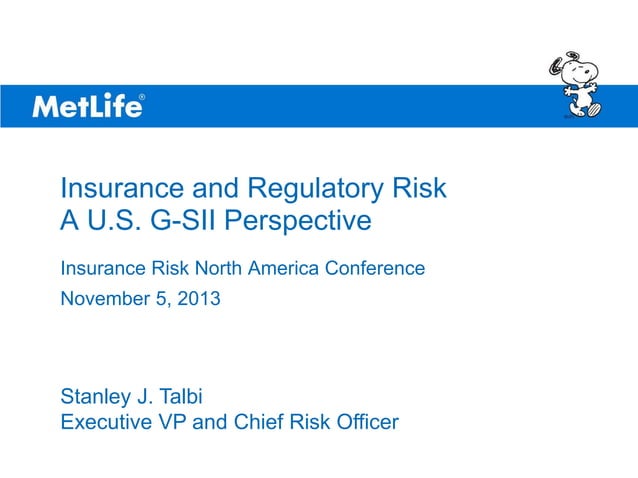 MetLife®

Insurance and Regulatory Risk
A U.S. G-SII Perspective

Insurance Risk North America Conference

November 5, 2013

Stanley J. Talbi
Executive VP and Chief Risk Officer